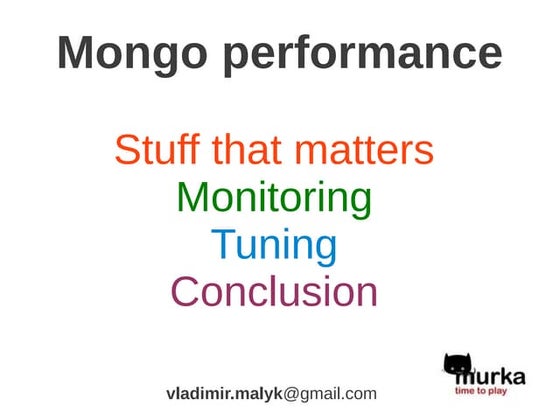 Mongo performance

Stuff that matters
Monitoring
Tuning
Conclusion

vladimir.malyk@gmail.com

murka
time to play